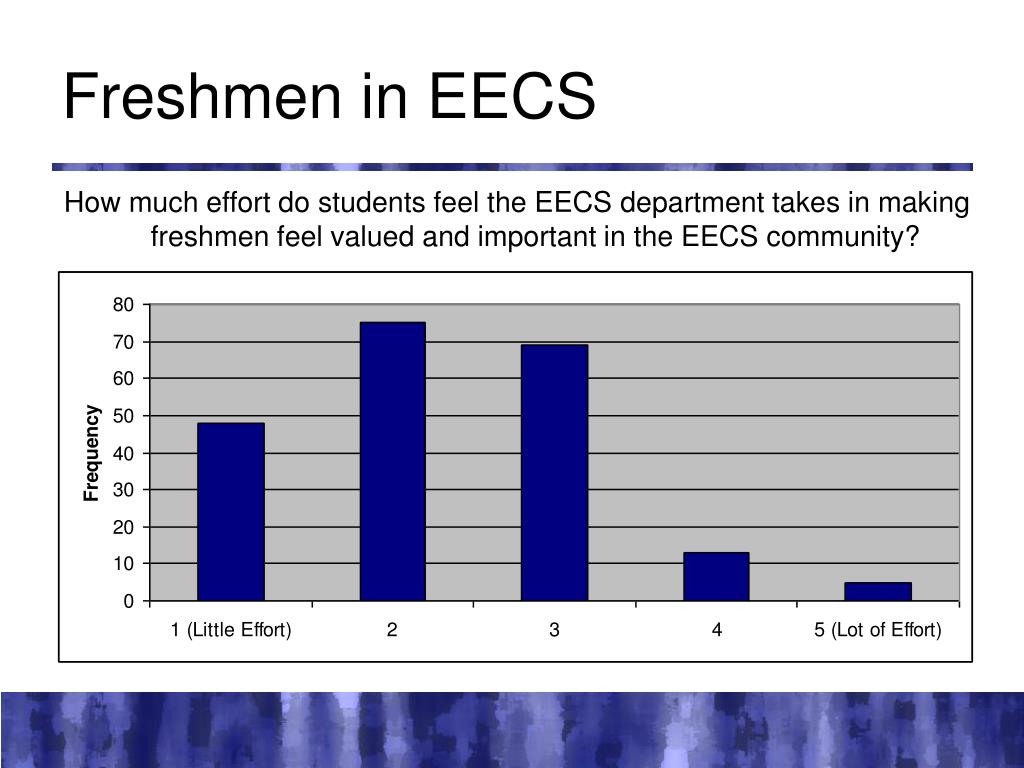 Freshmen in EECS

How much effort do students feel the EECS department takes in making freshmen feel valued and important in the EECS community?

80
70
60
50
40
30
20
10
0

Frequency

1 (Little Effort)
2
3
4
5 (Lot of Effort)